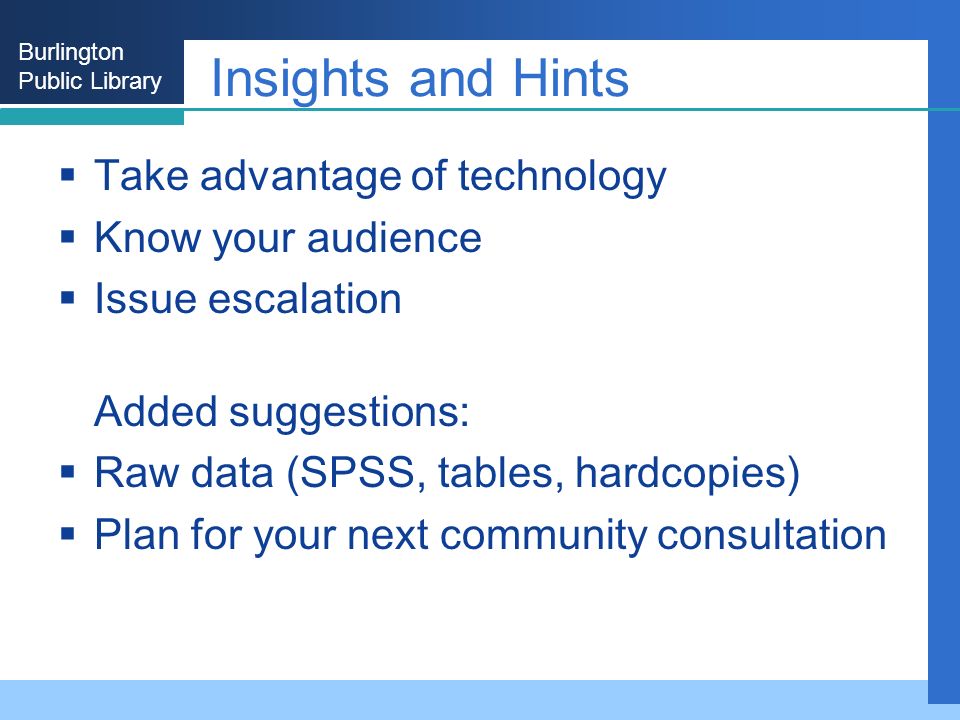 Burlington
Public Library

Insights and Hints

▪ Take advantage of technology
▪ Know your audience
▪ Issue escalation

Added suggestions:
▪ Raw data (SPSS, tables, hardcopies)
▪ Plan for your next community consultation